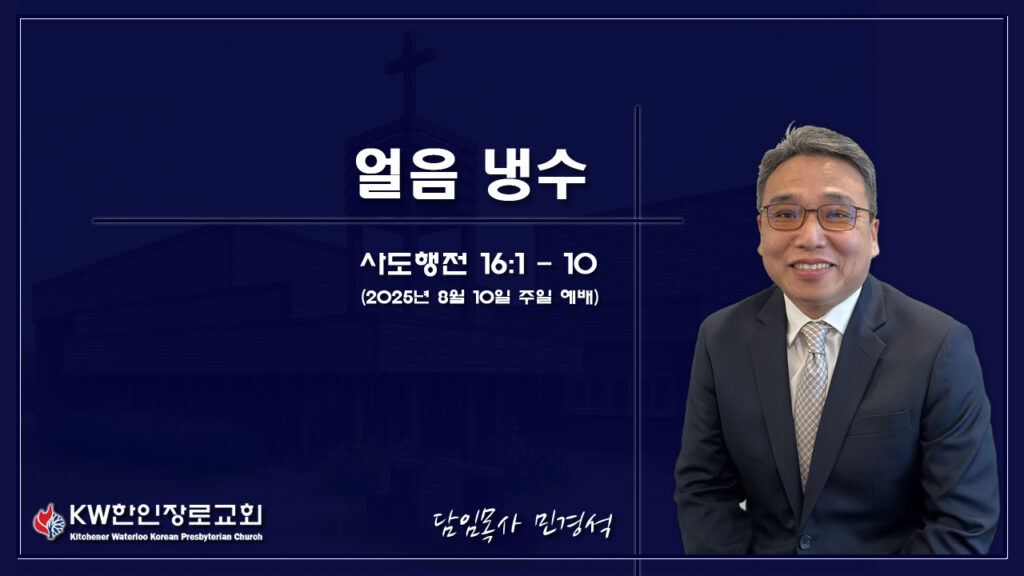 얼음 냉수

사도행전 16:1 - 10

(2025년 8월 10일 주일 예배)

KW한인장로교회
Kitchener Waterloo Korean Presbyterian Church

담임목사 민경석